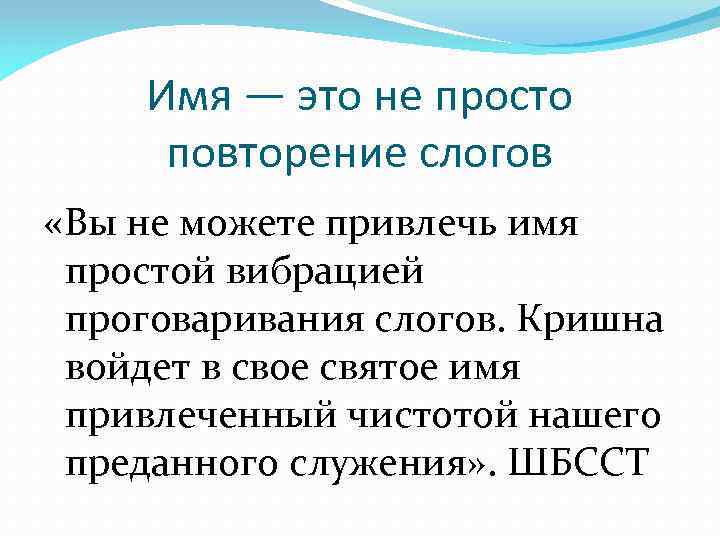 Имя — это не просто повторение слогов

«Вы не можете привлечь имя простой вибрацией проговаривания слогов. Кришна войдет в свое святое имя привлеченный чистотой нашего преданного служения». ШБССТ